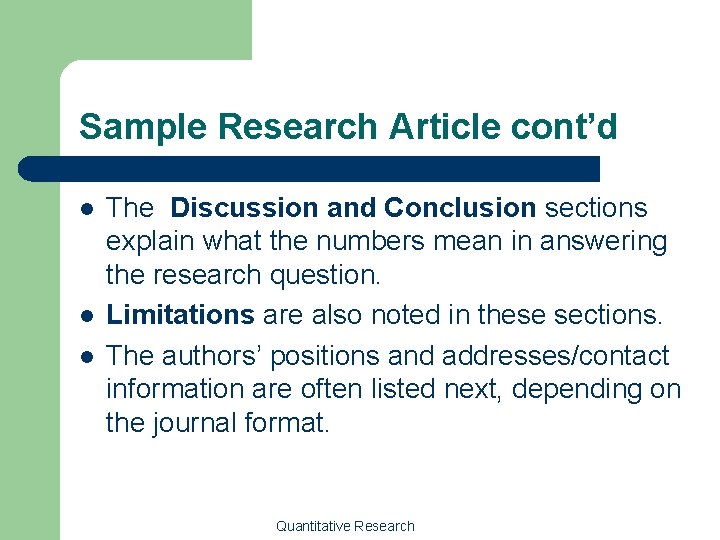 Sample Research Article cont'd

• The Discussion and Conclusion sections explain what the numbers mean in answering the research question.
• Limitations are also noted in these sections.
• The authors' positions and addresses/contact information are often listed next, depending on the journal format.

Quantitative Research